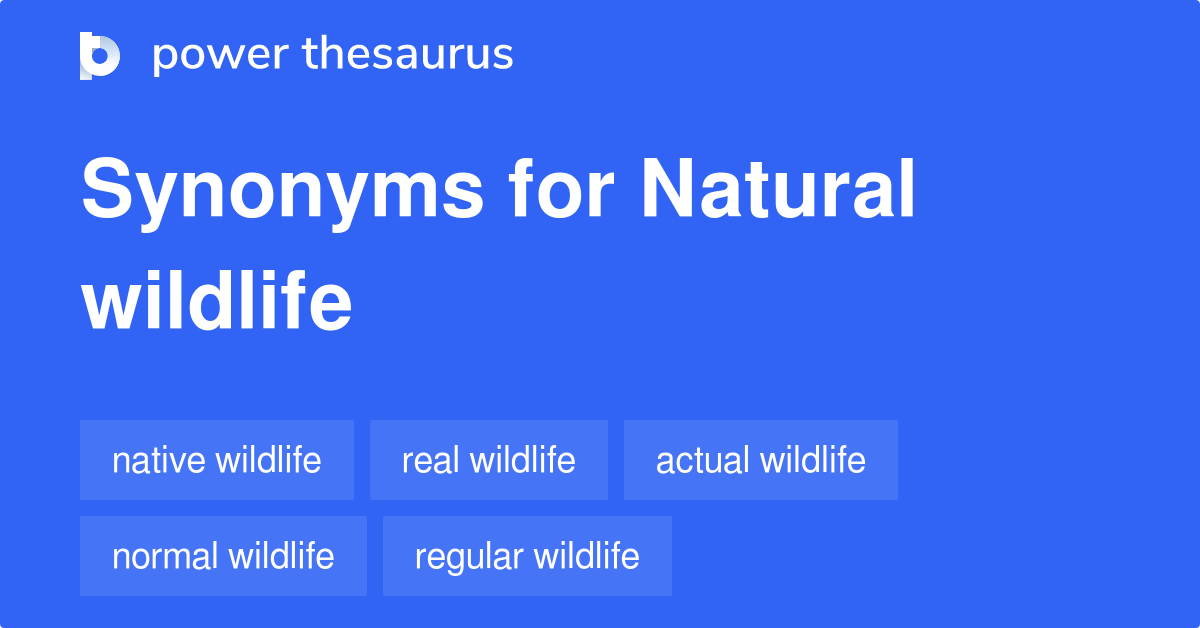 power thesaurus

Synonyms for Natural wildlife

native wildlife
real wildlife
actual wildlife
normal wildlife
regular wildlife